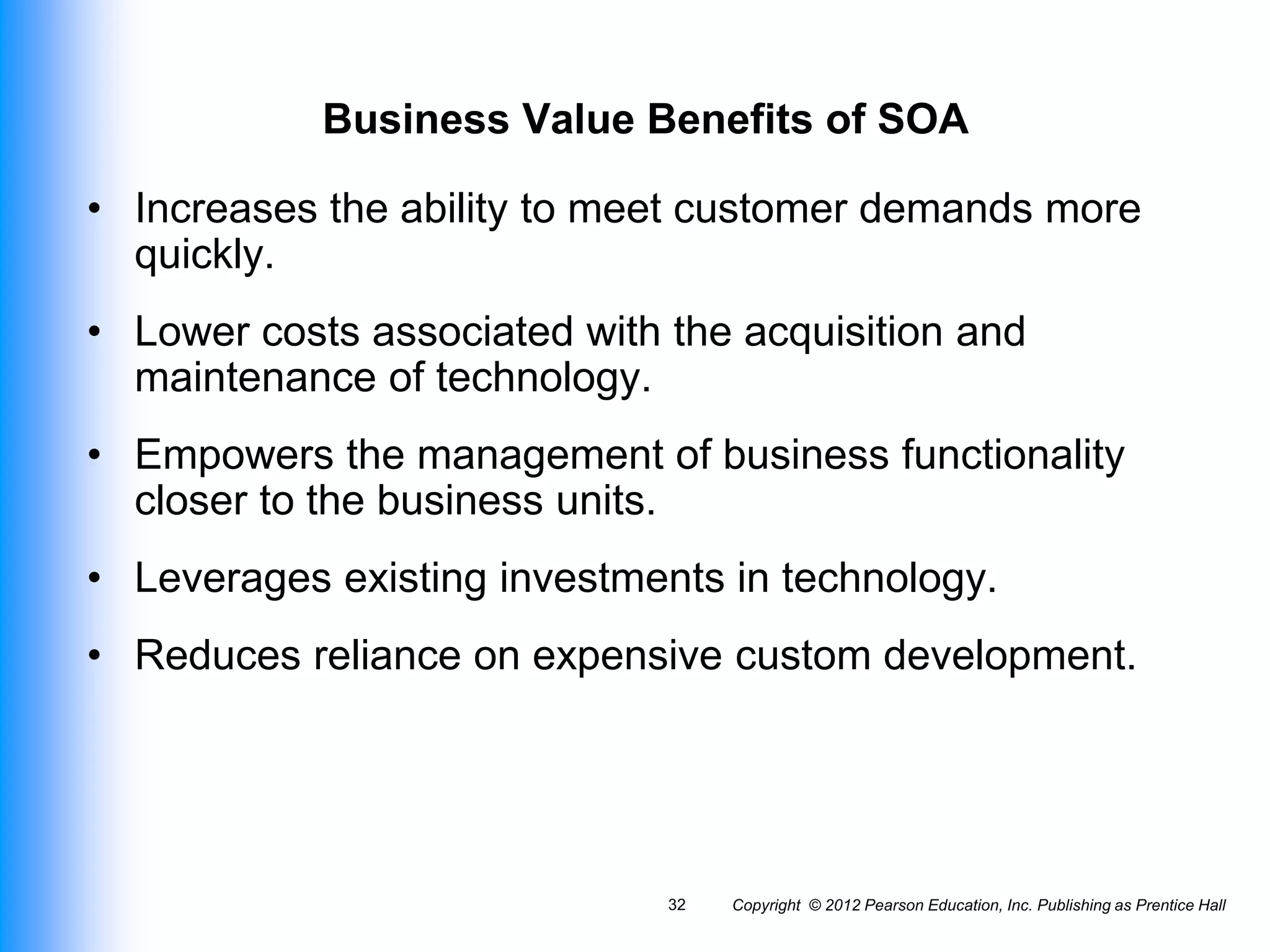 Business Value Benefits of SOA

• Increases the ability to meet customer demands more quickly.

• Lower costs associated with the acquisition and maintenance of technology.

• Empowers the management of business functionality closer to the business units.

• Leverages existing investments in technology.

• Reduces reliance on expensive custom development.

32 Copyright © 2012 Pearson Education, Inc. Publishing as Prentice Hall